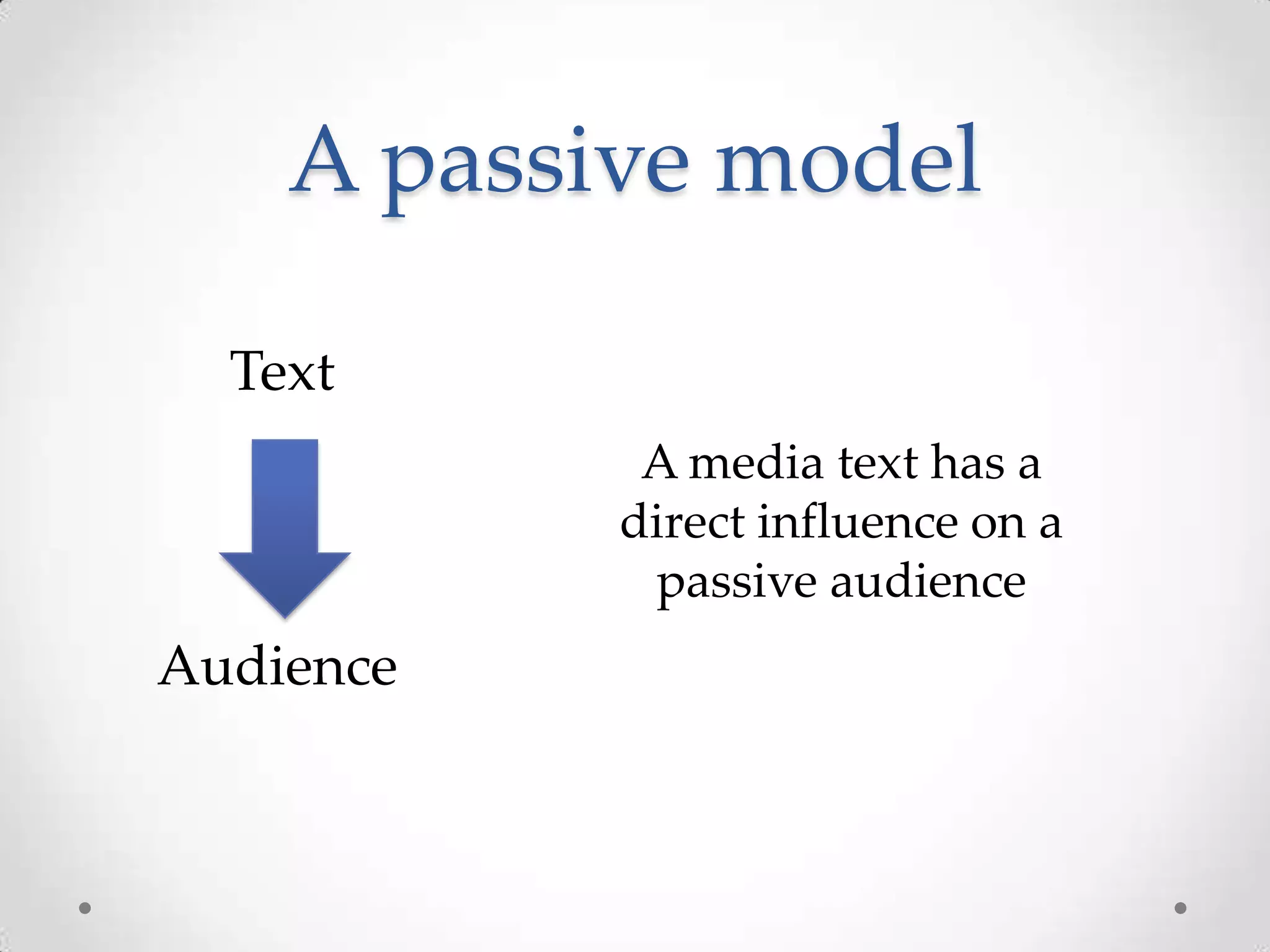 A passive model

Text

Audience

A media text has a direct influence on a passive audience